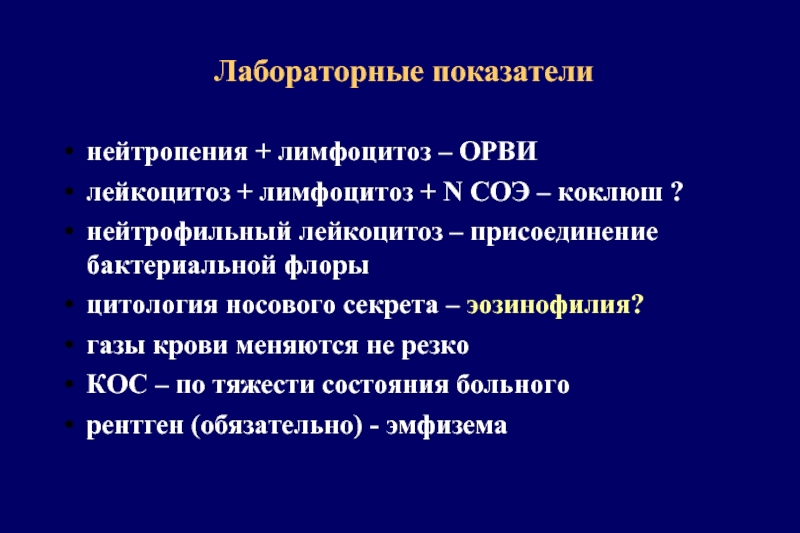 Лабораторные показатели

• нейтропения + лимфоцитоз – ОРВИ
• лейкоцитоз + лимфоцитоз + N СОЭ – коклюш ?
• нейтрофильный лейкоцитоз – присоединение бактериальной флоры
• цитология носового секрета – эозинофилия?
• газы крови меняются не резко
• КОС – по тяжести состояния больного
• рентген (обязательно) - эмфизема